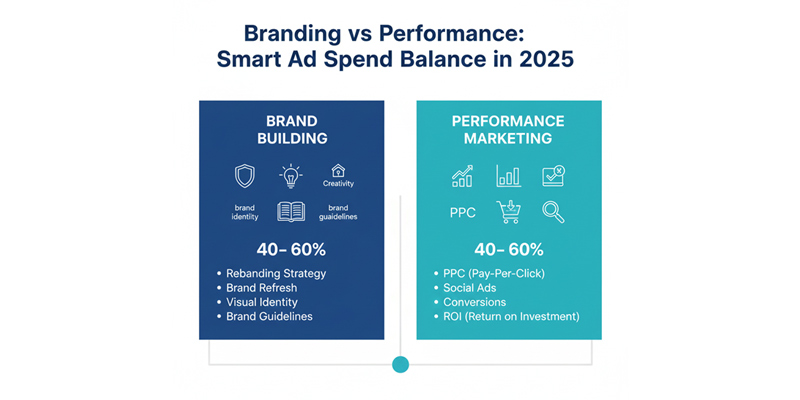 Branding vs Performance: Smart Ad Spend Balance in 2025

BRAND BUILDING

Creativity

brand identity

brand guaidelines

40– 60%

• Rebanding Strategy
• Brand Refresh
• Visual Identity
• Brand Guidelines

PERFORMANCE MARKETING

PPC

40– 60%

• PPC (Pay-Per-Click)
• Social Ads
• Conversions
• ROI (Return on Investment)